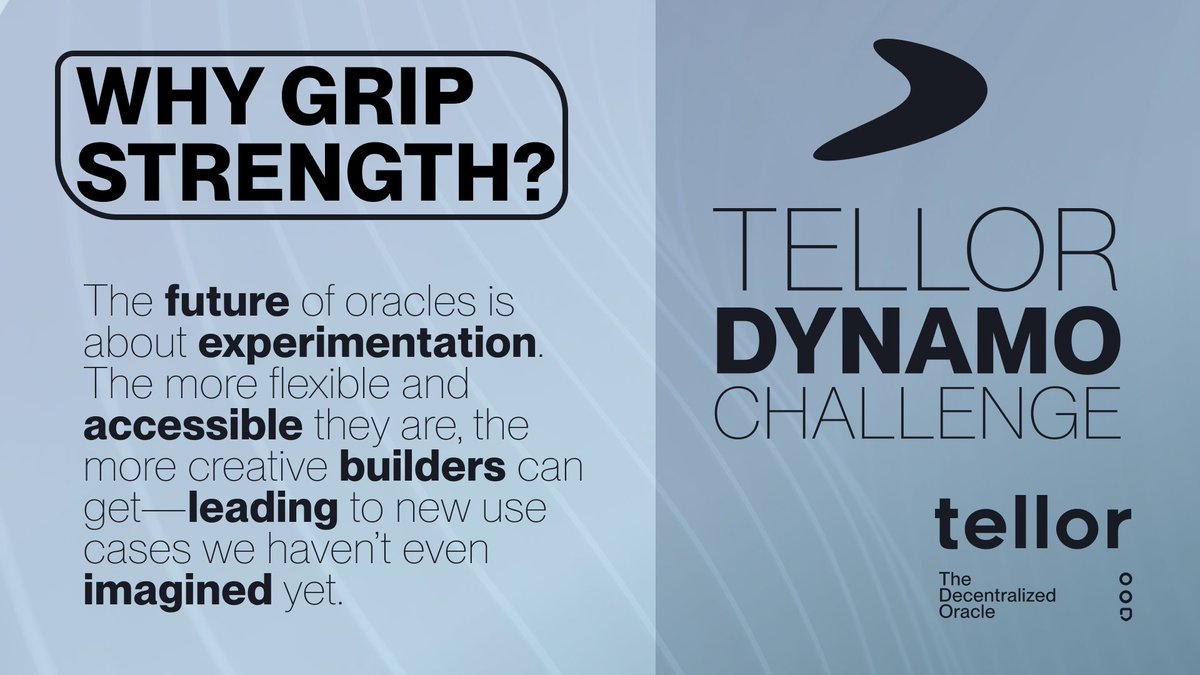 WHY GRIP STRENGTH?

The future of oracles is about experimentation. The more flexible and accessible they are, the more creative builders can get—leading to new use cases we haven't even imagined yet.

TELLOR
DYNAMO
CHALLENGE

tellor

The
Decentralized
Oracle